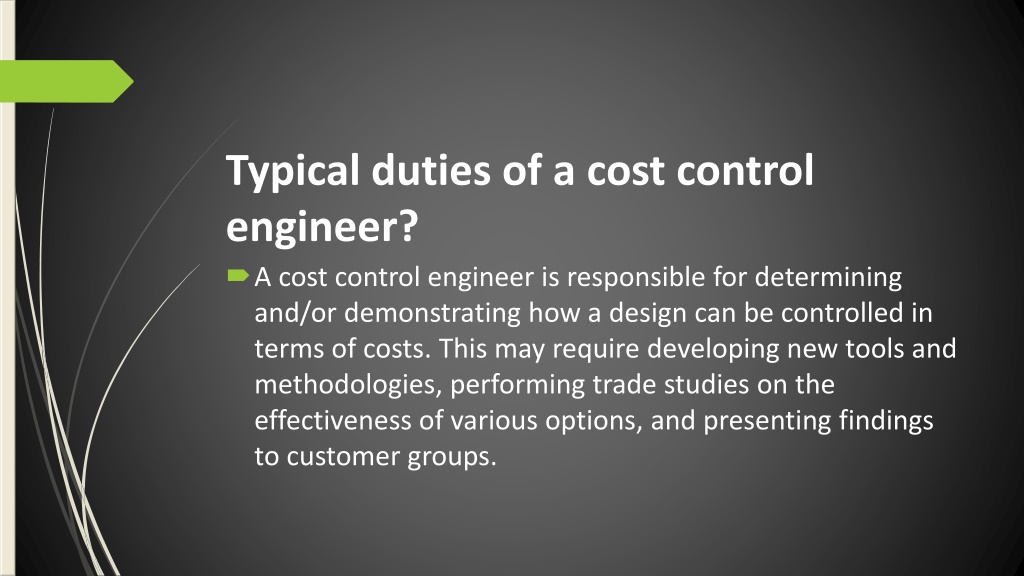 Typical duties of a cost control engineer?

A cost control engineer is responsible for determining and/or demonstrating how a design can be controlled in terms of costs. This may require developing new tools and methodologies, performing trade studies on the effectiveness of various options, and presenting findings to customer groups.